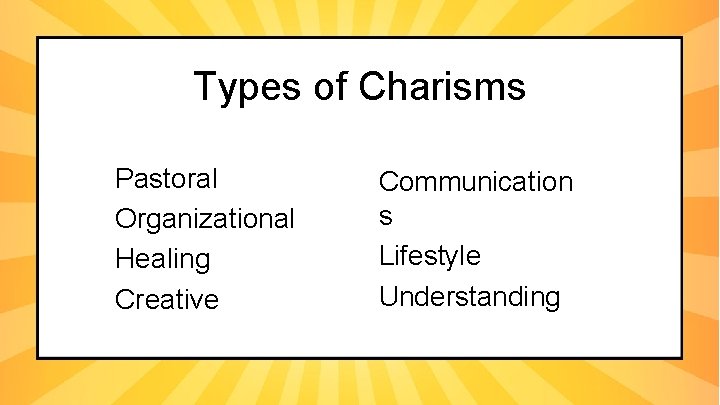 Types of Charisms

Pastoral
Organizational
Healing
Creative

Communications
Lifestyle
Understanding